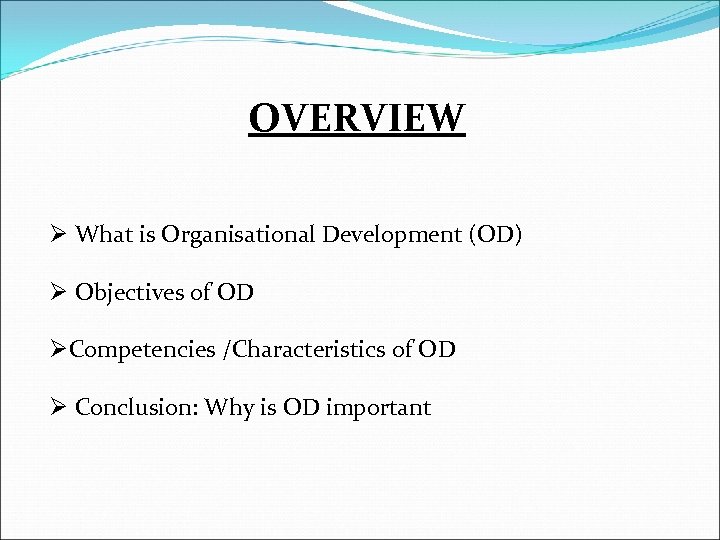 OVERVIEW

➢ What is Organisational Development (OD)

➢ Objectives of OD

➢Competencies /Characteristics of OD

➢ Conclusion: Why is OD important